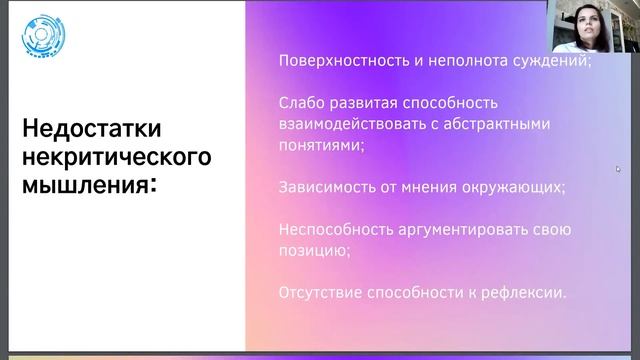 Недостатки некритического мышления:

Поверхностность и неполнота суждений;

Слабо развитая способность взаимодействовать с абстрактными понятиями;

Зависимость от мнения окружающих;

Неспособность аргументировать свою позицию;

Отсутствие способности к рефлексии.